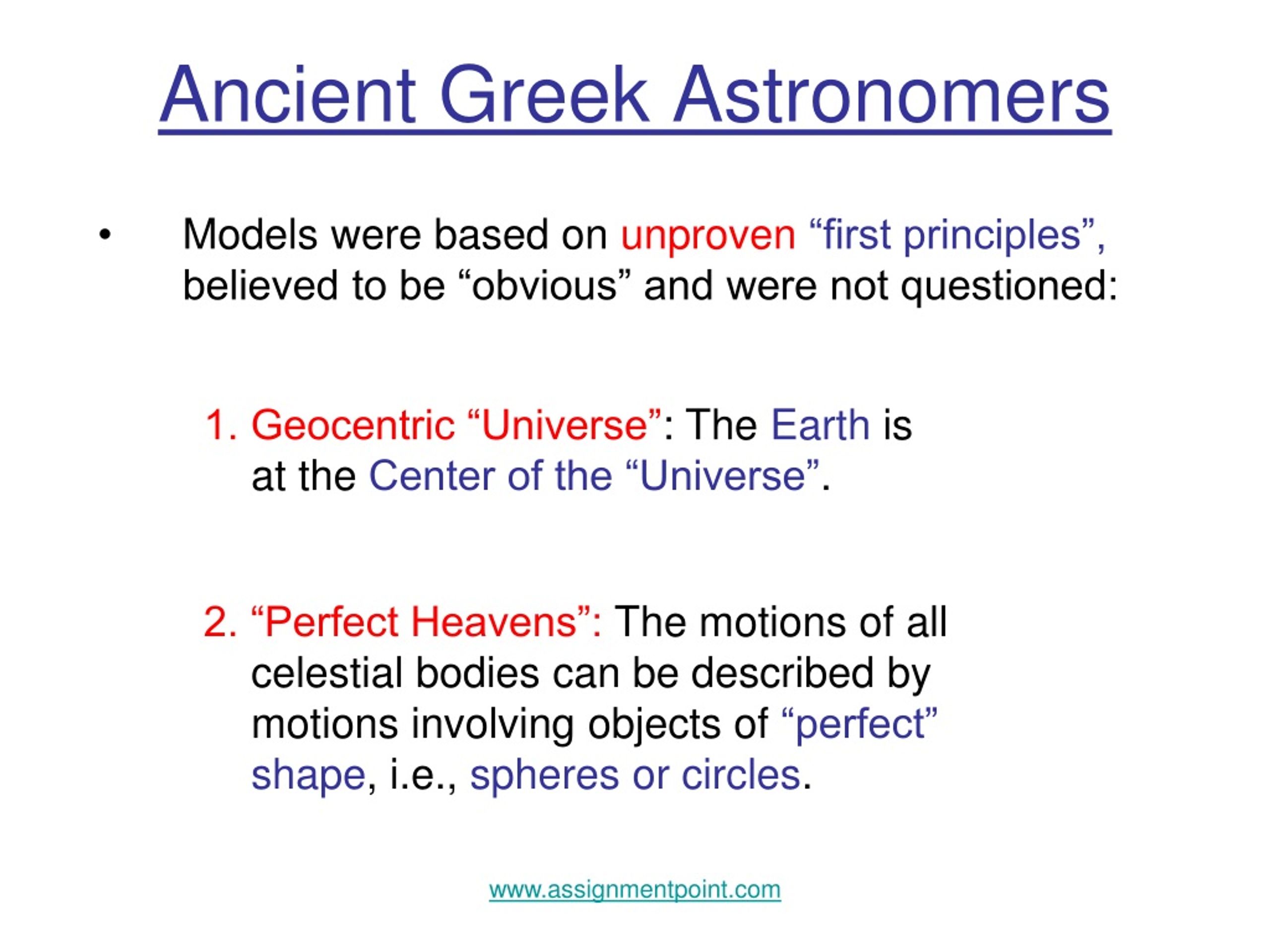 Ancient Greek Astronomers

• Models were based on unproven “first principles”, believed to be “obvious” and were not questioned:

1. Geocentric “Universe”: The Earth is at the Center of the “Universe”.

2. “Perfect Heavens”: The motions of all celestial bodies can be described by motions involving objects of “perfect” shape, i.e., spheres or circles.

www.assignmentpoint.com